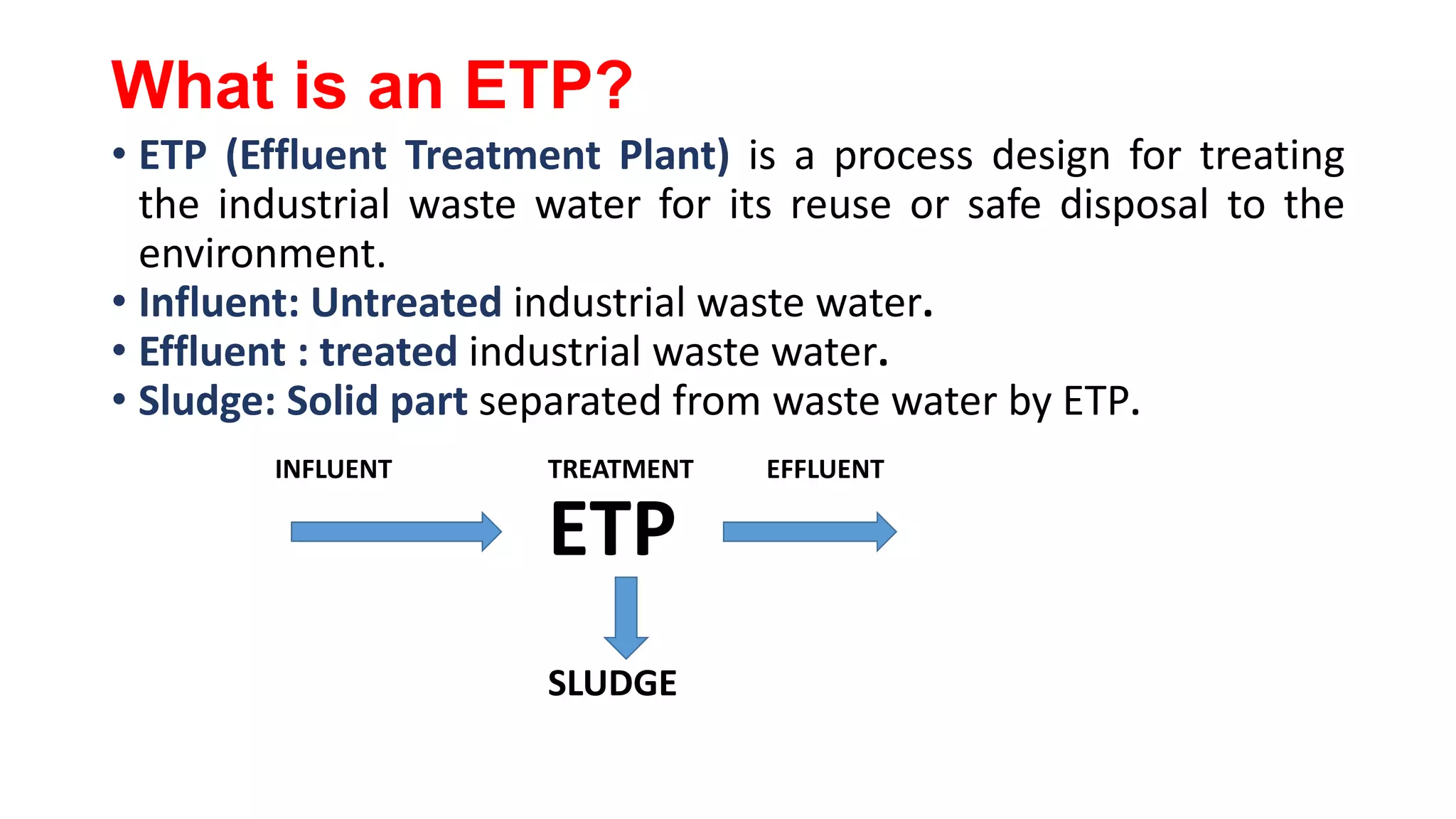 What is an ETP?

• ETP (Effluent Treatment Plant) is a process design for treating the industrial waste water for its reuse or safe disposal to the environment.
• Influent: Untreated industrial waste water.
• Effluent : treated industrial waste water.
• Sludge: Solid part separated from waste water by ETP.

INFLUENT

TREATMENT

EFFLUENT

ETP

SLUDGE